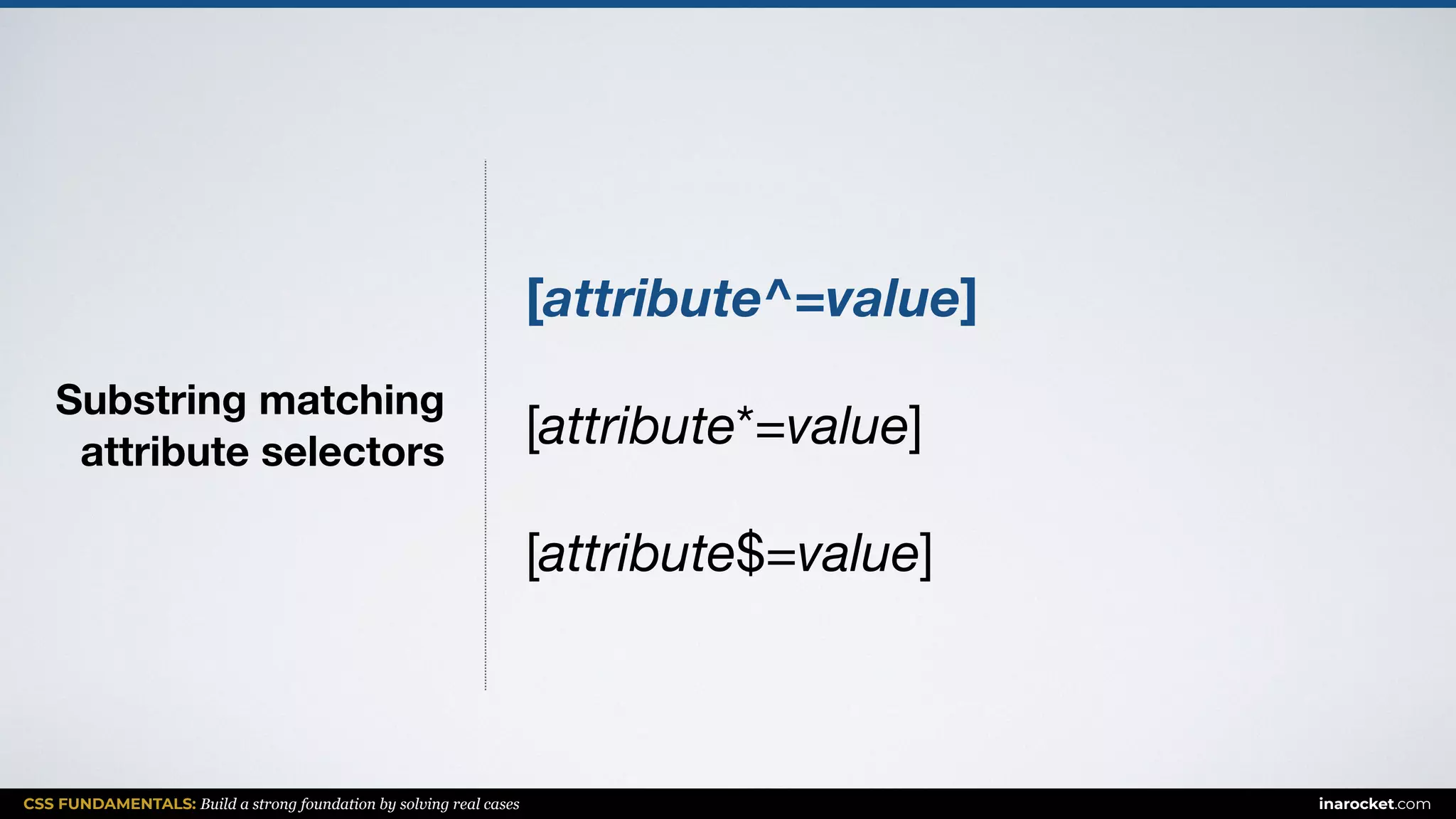 Substring matching attribute selectors

[attribute^=value]

[attribute*=value]

[attribute$=value]

CSS FUNDAMENTALS: Build a strong foundation by solving real cases

inarocket.com